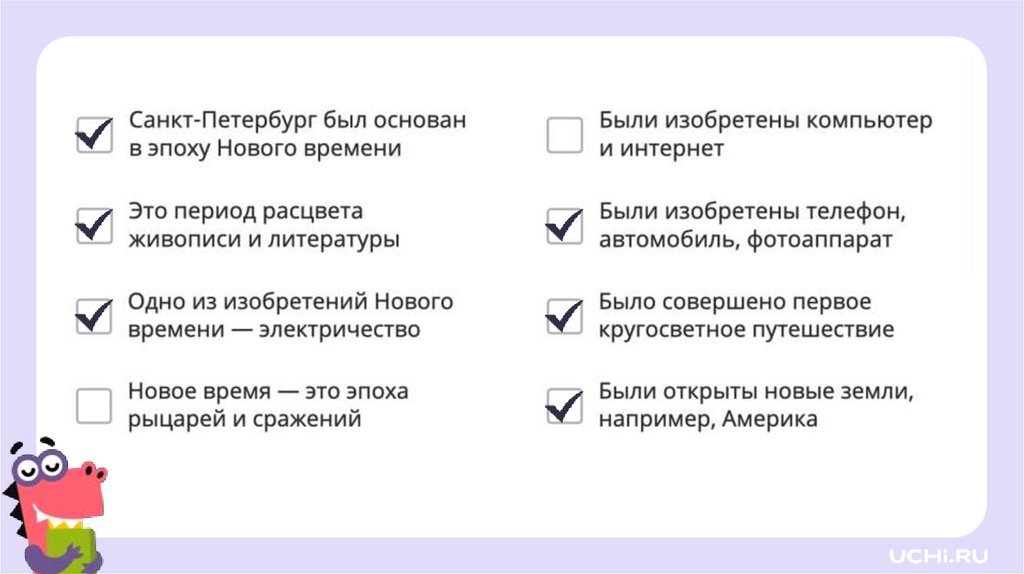 Санкт-Петербург был основан в эпоху Нового времени

Это период расцвета живописи и литературы

Одно из изобретений Нового времени — электричество

Новое время — это эпоха рыцарей и сражений

Были изобретены компьютер и интернет

Были изобретены телефон, автомобиль, фотоаппарат

Было совершено первое кругосветное путешествие

Были открыты новые земли, например, Америка

UCHi.RU